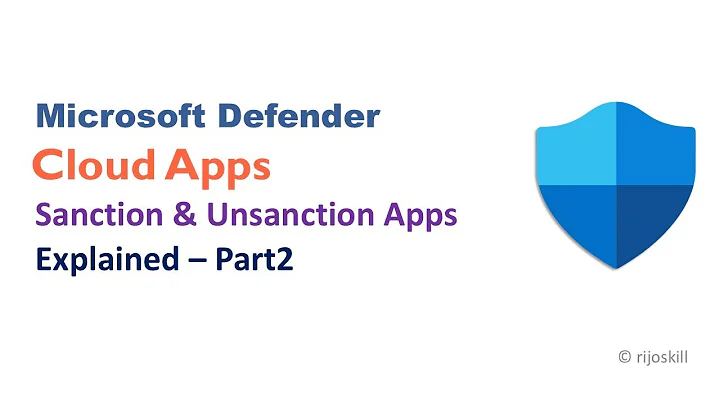 Microsoft Defender
Cloud Apps
Sanction & Unsanction Apps
Explained – Part2

© rijoskill